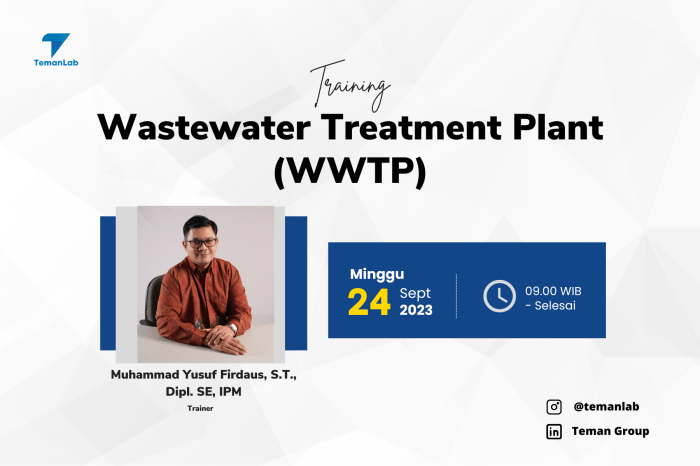 TemanLab

Training

Wastewater Treatment Plant (WWTP)

Muhammad Yusuf Firdaus, S.T., Dipl. SE, IPM

Trainer

Minggu

24 Sept 2023

09.00 WIB - Selesai

@temanlab

Teman Group